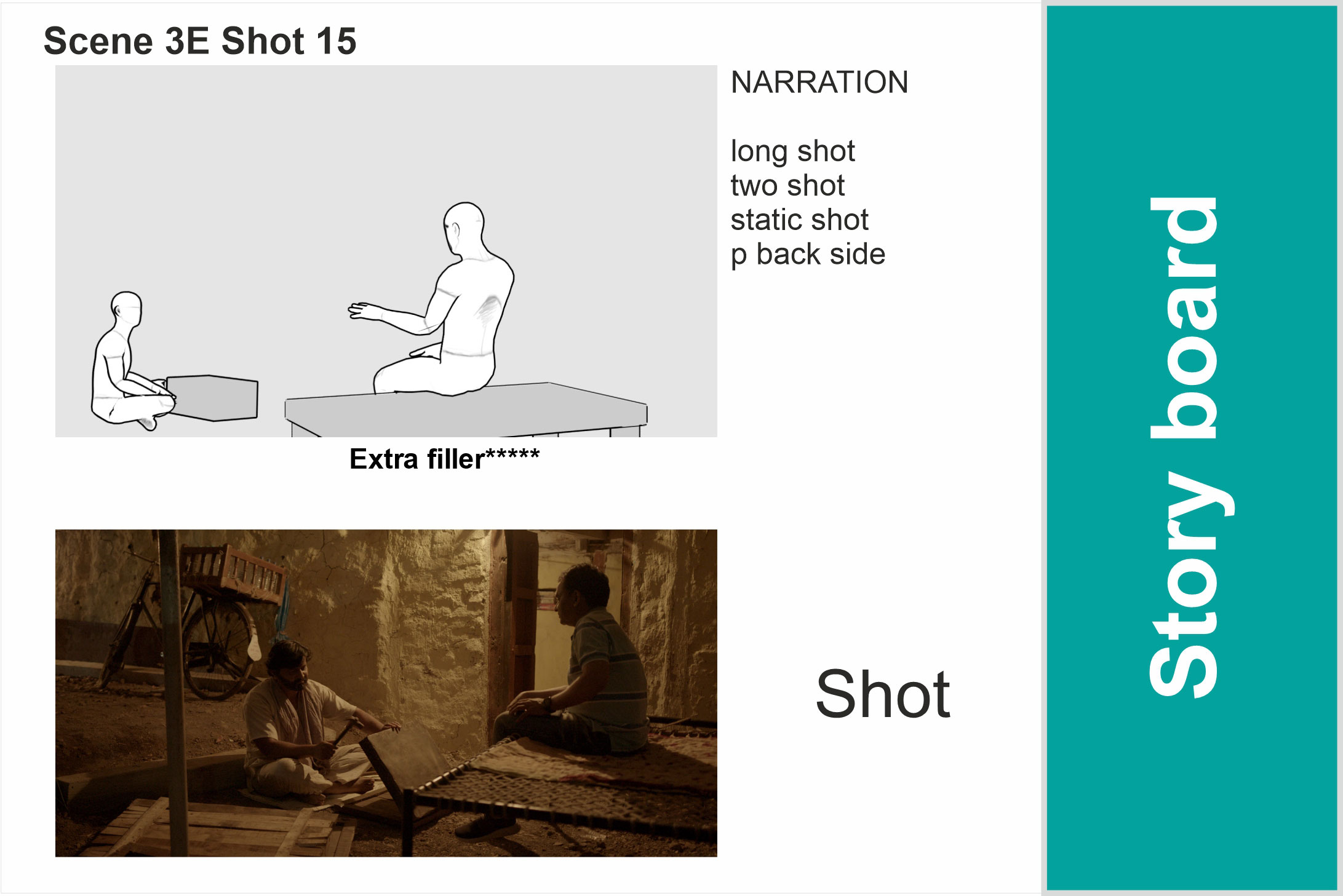 Scene 3E Shot 15

NARRATION

long shot
two shot
static shot
p back side

Extra filler*****

Shot

Story board